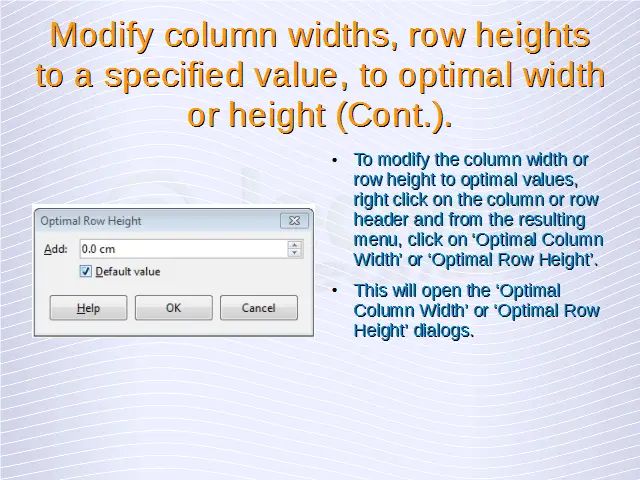 Modify column widths, row heights to a specified value, to optimal width or height (Cont.).

Optimal Row Height

Add: 0.0 cm

Default value

Help OK Cancel

• To modify the column width or row height to optimal values, right click on the column or row header and from the resulting menu, click on ‘Optimal Column Width’ or ‘Optimal Row Height’.

• This will open the ‘Optimal Column Width’ or ‘Optimal Row Height’ dialogs.